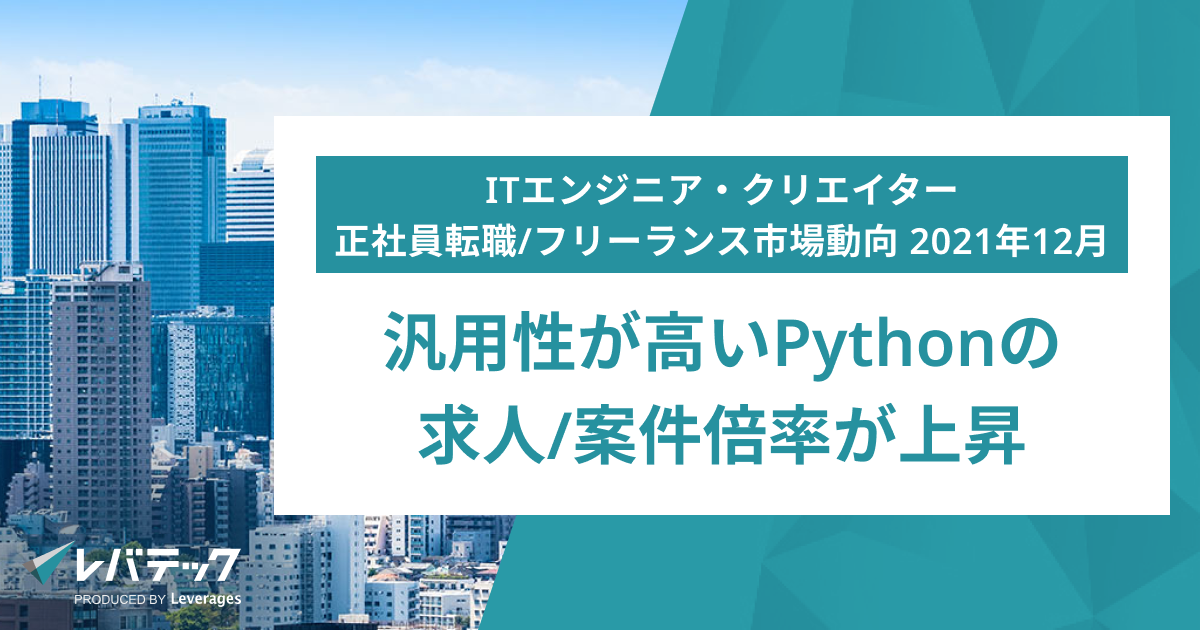 ITエンジニア・クリエイター
正社員転職/フリーランス市場動向 2021年12月

汎用性が高いPythonの
求人/案件倍率が上昇

レバテック
PRODUCED BY Leverages